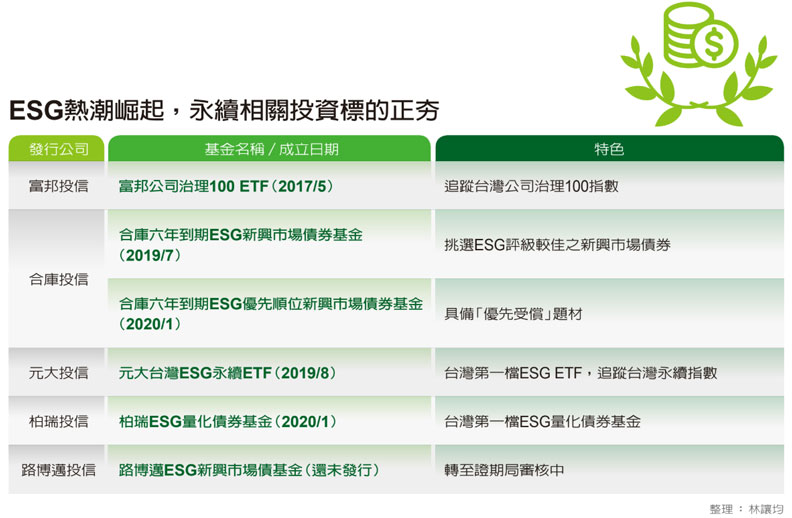 ESG熱潮崛起，永續相關投資標的正夯

| 發行公司 | 基金名稱／成立日期 | 特色 |
|---|---|---|
| 富邦投信 | 富邦公司治理100 ETF（2017/5） | 追蹤台灣公司治理100指數 |
| 合庫投信 | 合庫六年到期ESG新興市場債券基金（2019/7） | 挑選ESG評級較佳之新興市場債券 |
| 合庫投信 | 合庫六年到期ESG優先順位新興市場債券基金（2020/1） | 具備「優先受償」題材 |
| 元大投信 | 元大台灣ESG永續ETF（2019/8） | 台灣第一檔ESG ETF，追蹤台灣永續指數 |
| 柏瑞投信 | 柏瑞ESG量化債券基金（2020/1） | 台灣第一檔ESG量化債券基金 |
| 路博邁投信 | 路博邁ESG新興市場債基金（還未發行） | 轉至證期局審核中 |

整理：林讓均